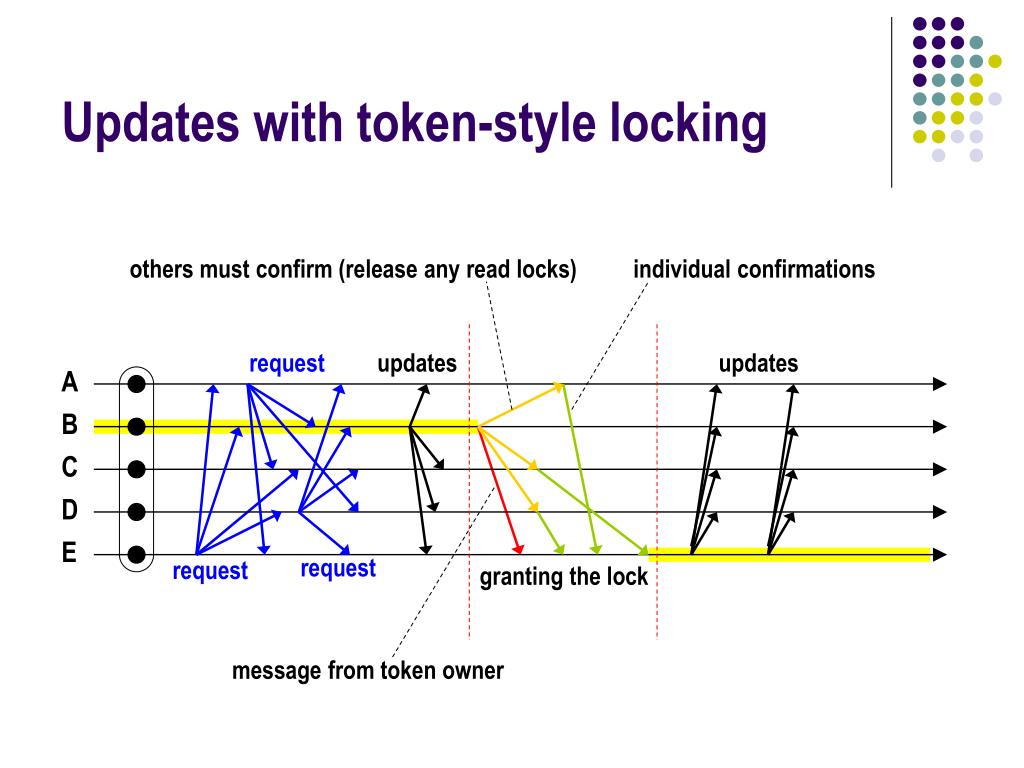 Updates with token-style locking

others must confirm (release any read locks)

individual confirmations

request

updates

updates

A

B

C

D

E

request

request

granting the lock

message from token owner